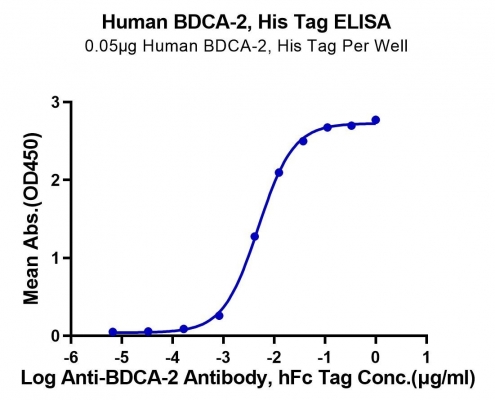 Human BDCA-2, His Tag ELISA
0.05μg Human BDCA-2, His Tag Per Well

Mean Abs.(OD450)

3
2
1
0

-6 -5 -4 -3 -2 -1 0 1

Log Anti-BDCA-2 Antibody, hFc Tag Conc.(μg/ml)